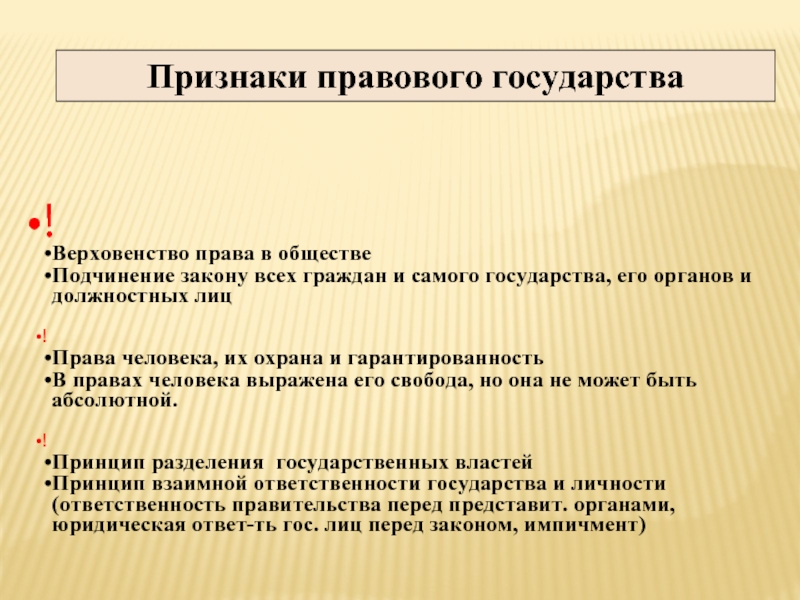 Признаки правового государства

•!

•Верховенство права в обществе
•Подчинение закону всех граждан и самого государства, его органов и должностных лиц

•!

•Права человека, их охрана и гарантированность
•В правах человека выражена его свобода, но она не может быть абсолютной.

•!

•Принцип разделения государственных властей
•Принцип взаимной ответственности государства и личности (ответственность правительства перед представит. органами, юридическая ответ-ть гос. лиц перед законом, импичмент)